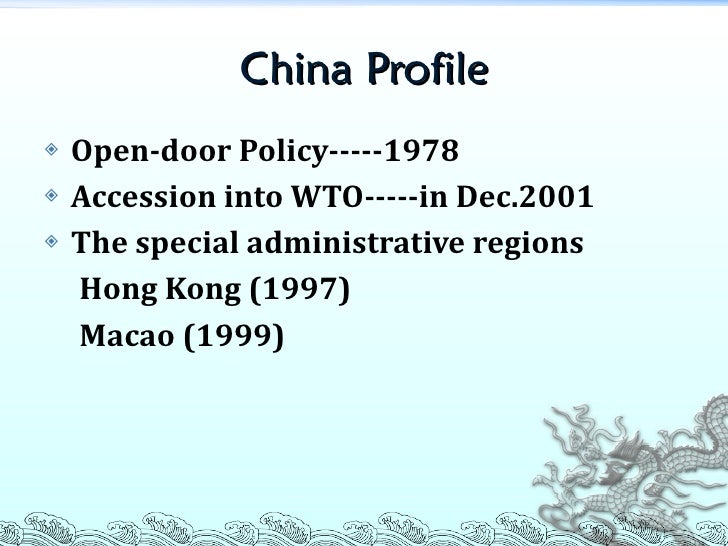 China Profile

Open-door Policy-----1978

Accession into WTO-----in Dec.2001

The special administrative regions

Hong Kong (1997)

Macao (1999)